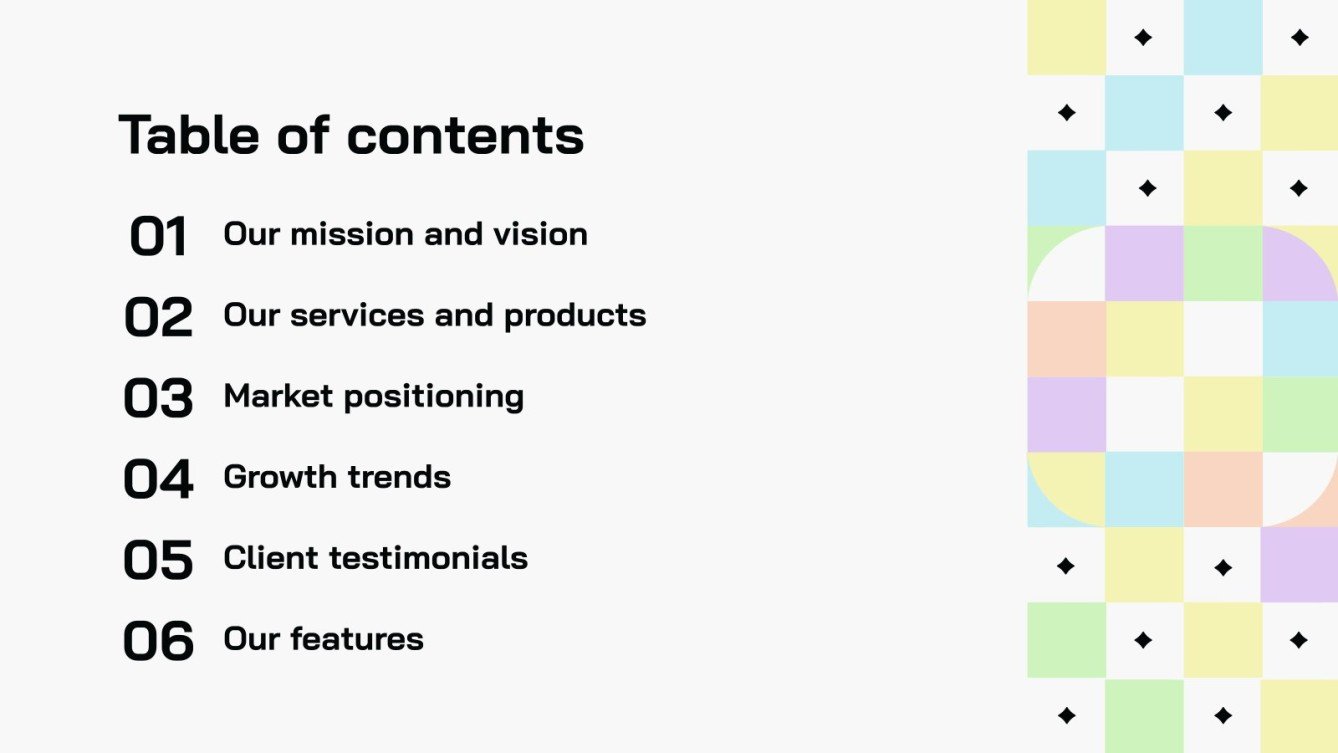 Table of contents

01 Our mission and vision

02 Our services and products

03 Market positioning

04 Growth trends

05 Client testimonials

06 Our features